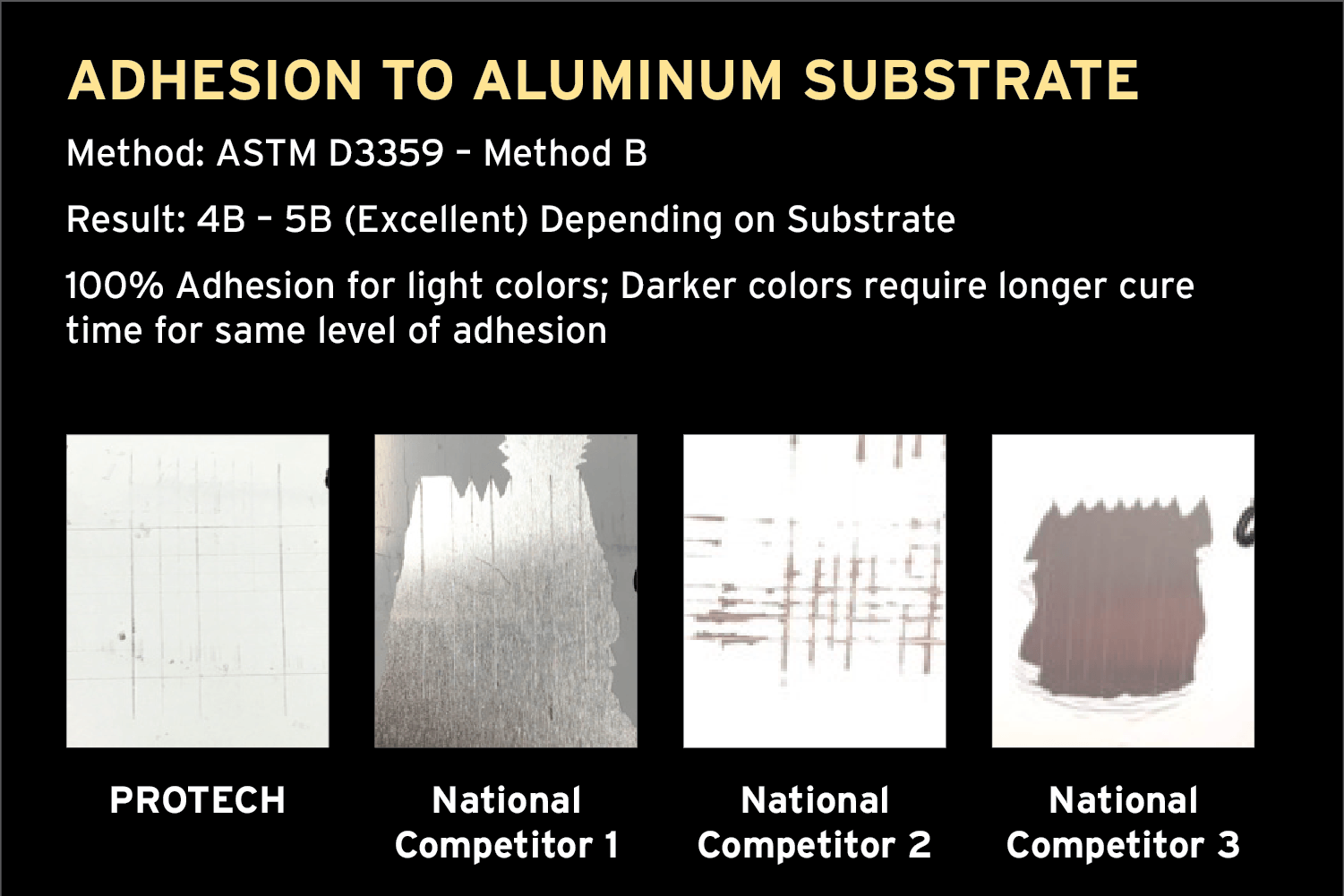 ADHESION TO ALUMINUM SUBSTRATE

Method: ASTM D3359 – Method B

Result: 4B – 5B (Excellent) Depending on Substrate

100% Adhesion for light colors; Darker colors require longer cure time for same level of adhesion

PROTECH

National Competitor 1

National Competitor 2

National Competitor 3